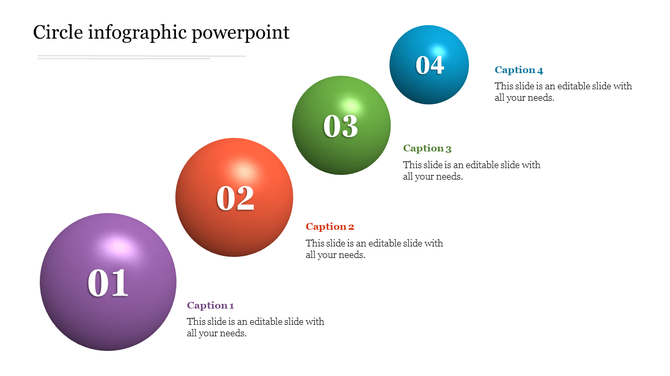 Circle infographic powerpoint

04

Caption 4

This slide is an editable slide with all your needs.

03

Caption 3

This slide is an editable slide with all your needs.

02

Caption 2

This slide is an editable slide with all your needs.

01

Caption 1

This slide is an editable slide with all your needs.